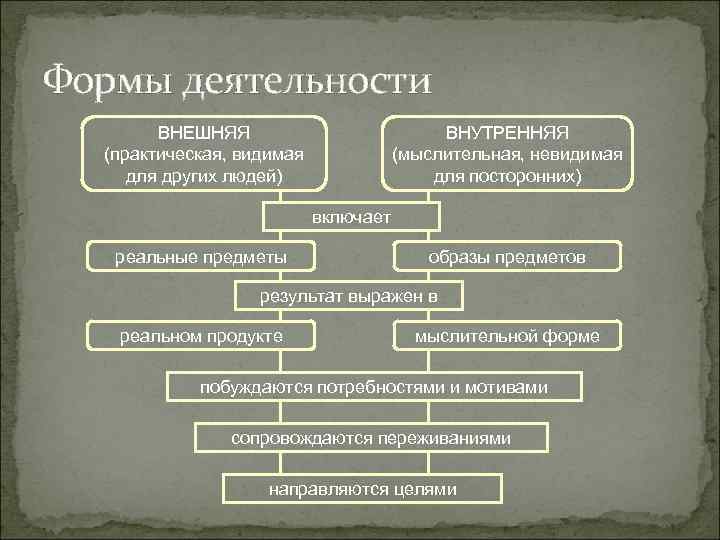 Формы деятельности

ВНЕШНЯЯ (практическая, видимая для других людей)

ВНУТРЕННЯЯ (мыслительная, невидимая для посторонних)

включает

реальные предметы

образы предметов

результат выражен в

реальном продукте

мыслительной форме

побуждаются потребностями и мотивами

сопровождаются переживаниями

направляются целями